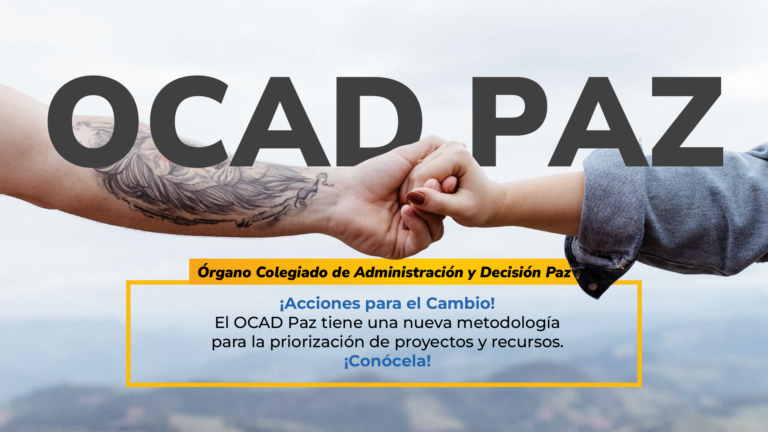 OCAD PAZ

Órgano Colegiado de Administración y Decisión Paz

¡Acciones para el Cambio!
El OCAD Paz tiene una nueva metodología para la priorización de proyectos y recursos.
¡Conócela!